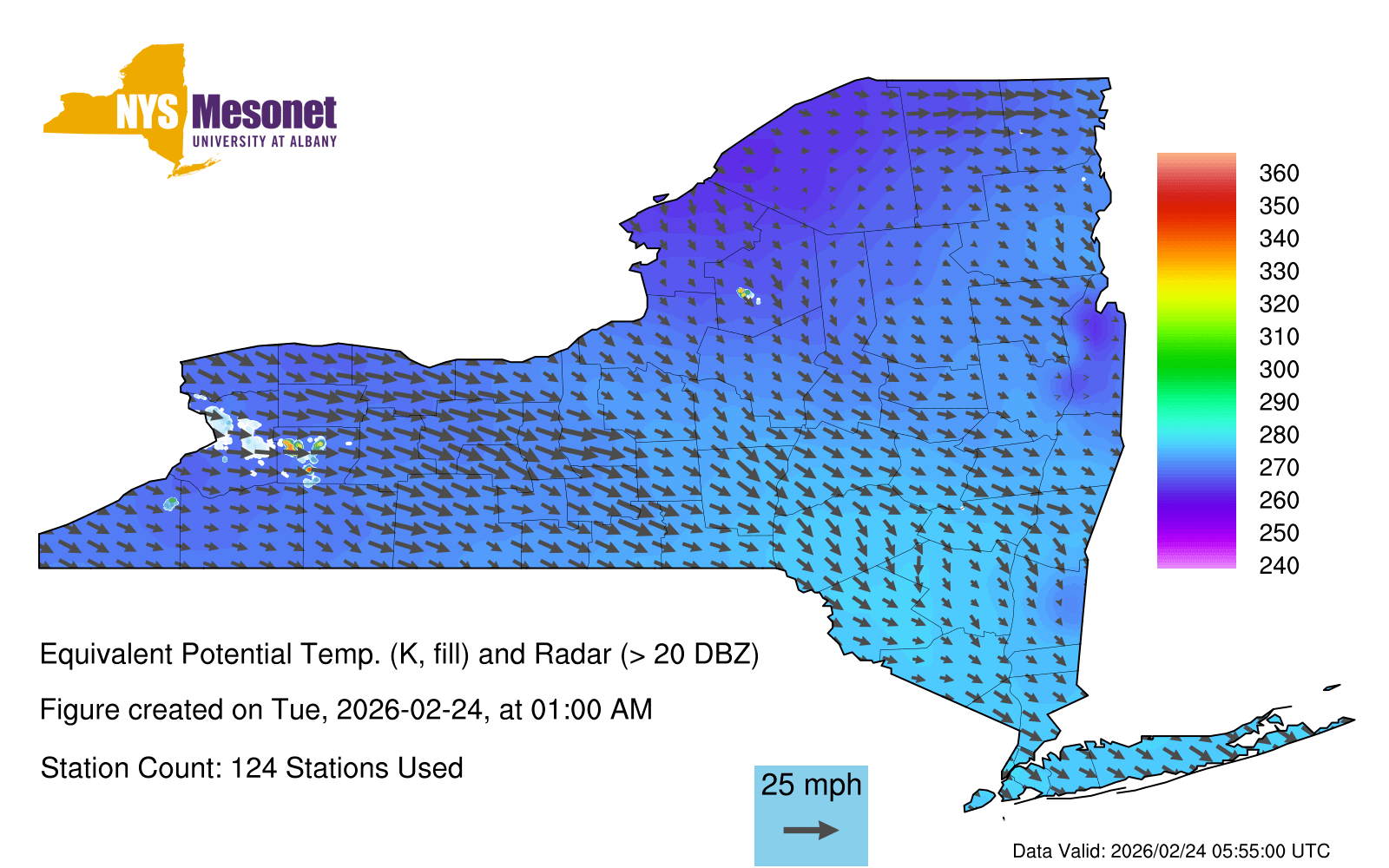 NYS Mesonet
UNIVERSITY AT ALBANY

360
350
340
330
320
310
300
290
280
270
260
250
240

Equivalent Potential Temp. (K, fill) and Radar (> 20 DBZ)

Figure created on Tue, 2026-02-24, at 01:00 AM

Station Count: 124 Stations Used

25 mph

Data Valid: 2026/02/24 05:55:00 UTC